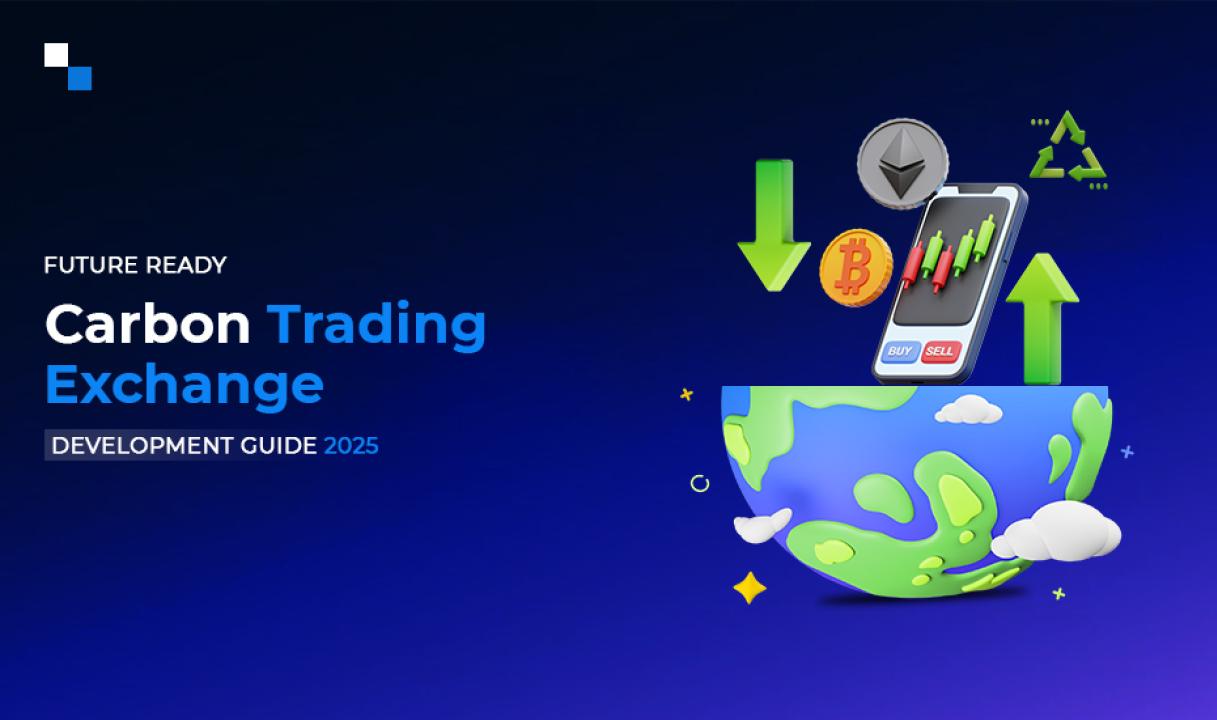 FUTURE READY

Carbon Trading Exchange

DEVELOPMENT GUIDE 2025

BUY SELL